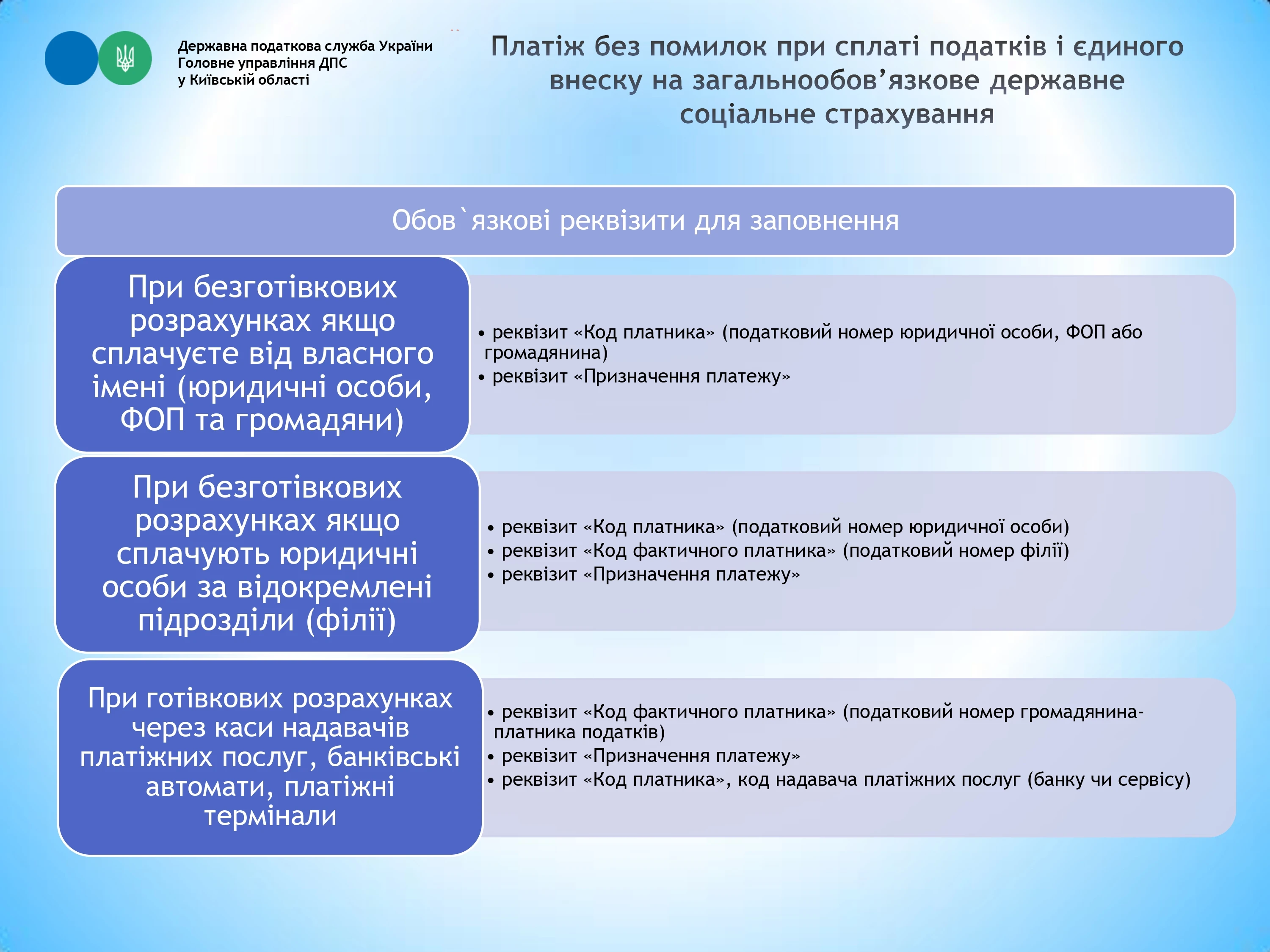 Державна податкова служба України
Головне управління ДПС
у Київській області

Платіж без помилок при сплаті податків і єдиного внеску на загальнообов’язкове державне соціальне страхування

Обов`язкові реквізити для заповнення

При безготівкових розрахунках якщо сплачуєте від власного імені (юридичні особи, ФОП та громадяни)

• реквізит «Код платника» (податковий номер юридичної особи, ФОП або громадянина)
• реквізит «Призначення платежу»

При безготівкових розрахунках якщо сплачують юридичні особи за відокремлені підрозділи (філії)

• реквізит «Код платника» (податковий номер юридичної особи)
• реквізит «Код фактичного платника» (податковий номер філії)
• реквізит «Призначення платежу»

При готівкових розрахунках через каси надавачів платіжних послуг, банківські автомати, платіжні термінали

• реквізит «Код фактичного платника» (податковий номер громадянина-платника податків)
• реквізит «Призначення платежу»
• реквізит «Код платника», код надавача платіжних послуг (банку чи сервісу)